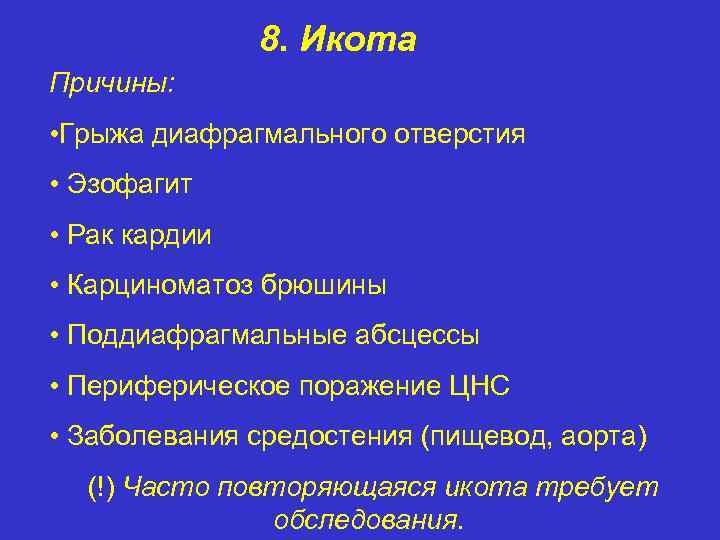 8. Икота

Причины:

•Грыжа диафрагмального отверстия

• Эзофагит

• Рак кардии

• Карциноматоз брюшины

• Поддиафрагмальные абсцессы

• Периферическое поражение ЦНС

• Заболевания средостения (пищевод, аорта)

(!) Часто повторяющаяся икота требует обследования.